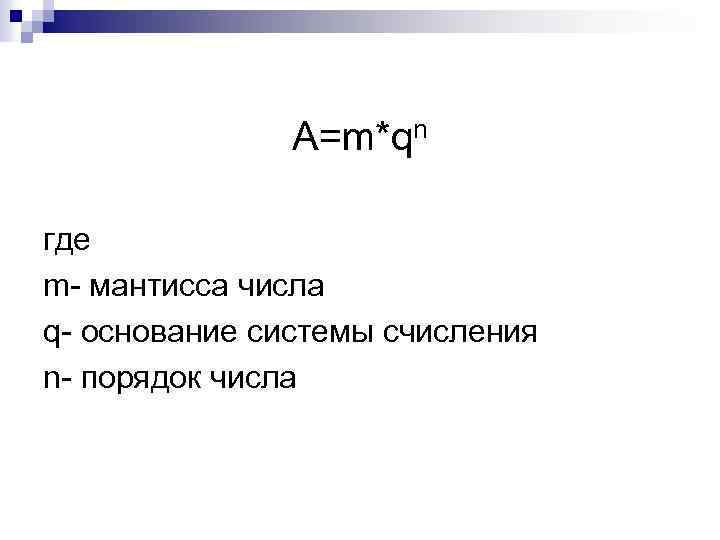 $A=m*q^n$

где
m- мантисса числа
q- основание системы счисления
n- порядок числа